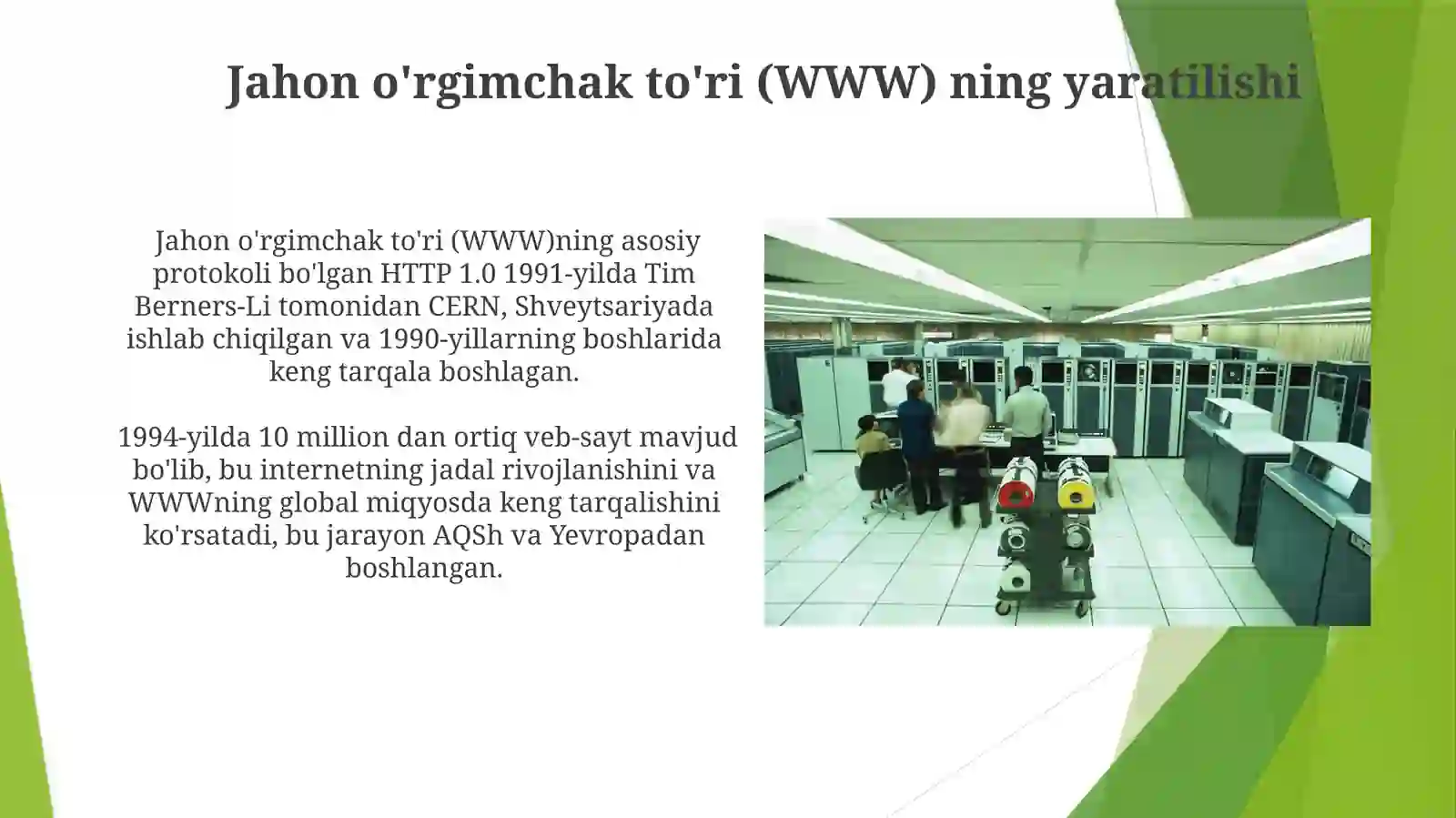 Jahon o'rgimchak to'ri (WWW) ning yaratilishi

Jahon o'rgimchak to'ri (WWW)ning asosiy protokoli bo'lgan HTTP 1.0 1991-yilda Tim Berners-Li tomonidan CERN, Shveytsariyada ishlab chiqilgan va 1990-yillarning boshlarida keng tarqala boshlagan.

1994-yilda 10 million dan ortiq veb-sayt mavjud bo'lib, bu internetning jadal rivojlanishini va WWWning global miqyosda keng tarqalishini ko'rsatadi, bu jarayon AQSh va Yevropadan boshlangan.